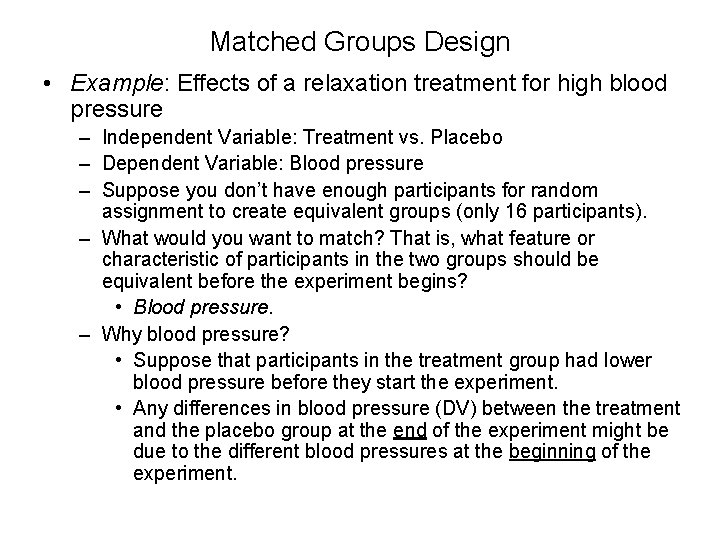 Matched Groups Design

• Example: Effects of a relaxation treatment for high blood pressure

– Independent Variable: Treatment vs. Placebo

– Dependent Variable: Blood pressure

– Suppose you don't have enough participants for random assignment to create equivalent groups (only 16 participants).

– What would you want to match? That is, what feature or characteristic of participants in the two groups should be equivalent before the experiment begins?

• Blood pressure.

– Why blood pressure?

• Suppose that participants in the treatment group had lower blood pressure before they start the experiment.

• Any differences in blood pressure (DV) between the treatment and the placebo group at the end of the experiment might be due to the different blood pressures at the beginning of the experiment.